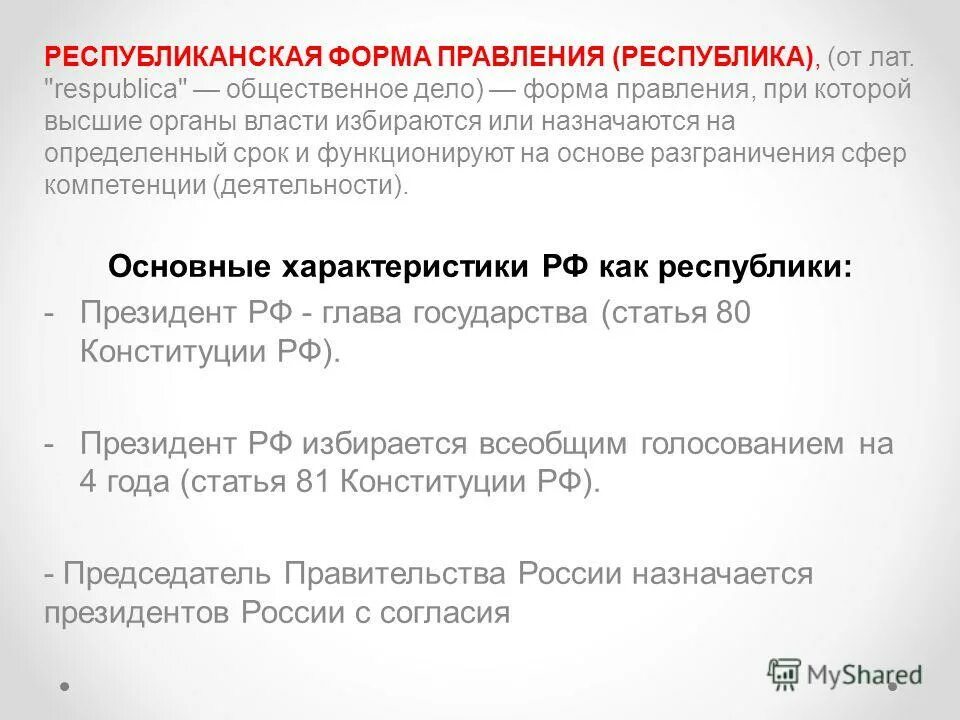 РЕСПУБЛИКАНСКАЯ ФОРМА ПРАВЛЕНИЯ (РЕСПУБЛИКА), (от лат. "respublica" — общественное дело) — форма правления, при которой высшие органы власти избираются или назначаются на определенный срок и функционируют на основе разграничения сфер компетенции (деятельности).

Основные характеристики РФ как республики:

- Президент РФ - глава государства (статья 80 Конституции РФ).

- Президент РФ избирается всеобщим голосованием на 4 года (статья 81 Конституции РФ).

- Председатель Правительства России назначается президентов России с согласия

MyShared